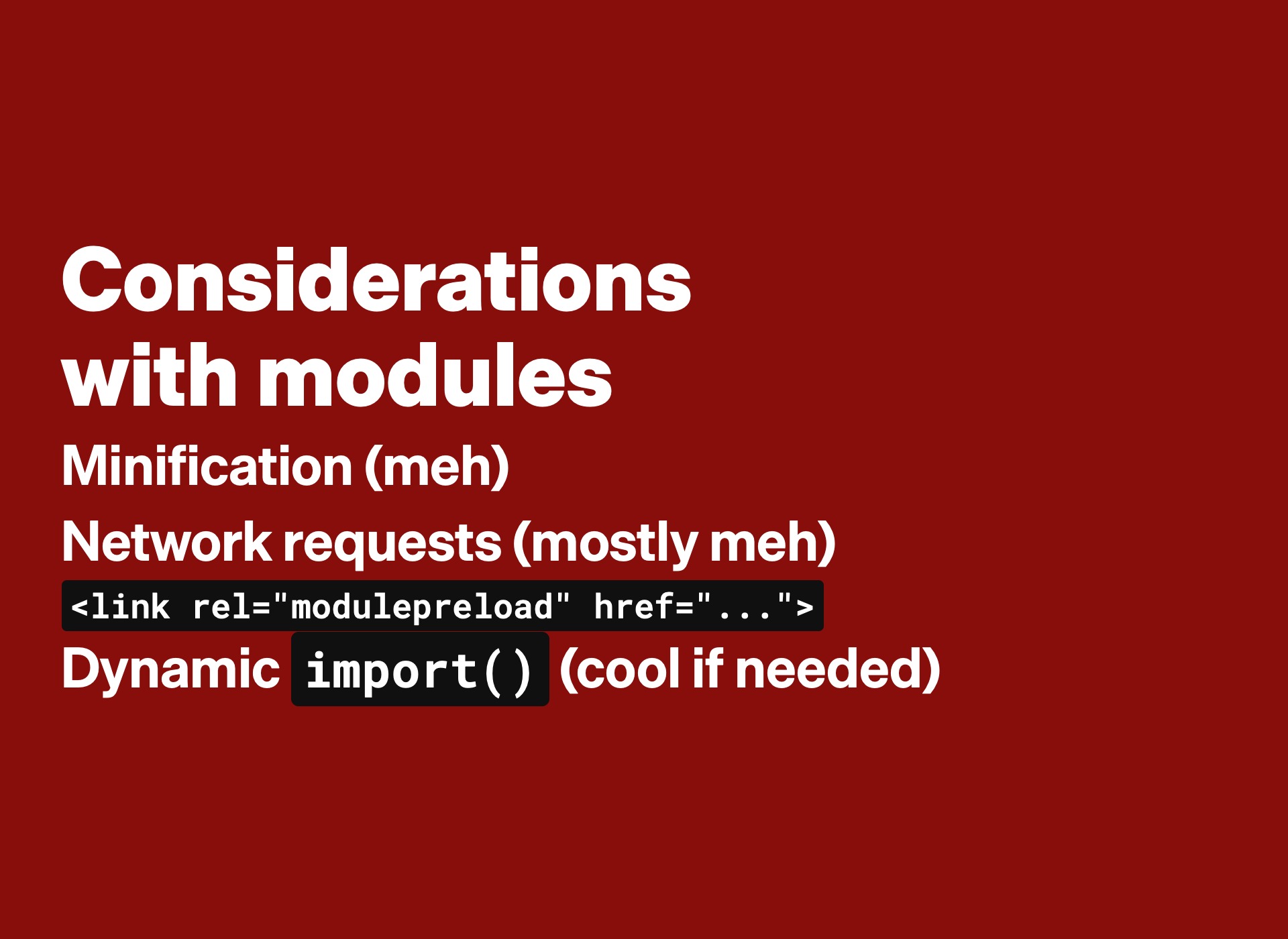 Considerations with modules

Minification (meh)

Network requests (mostly meh)

<link rel="modulepreload" href="...">

Dynamic import() (cool if needed)